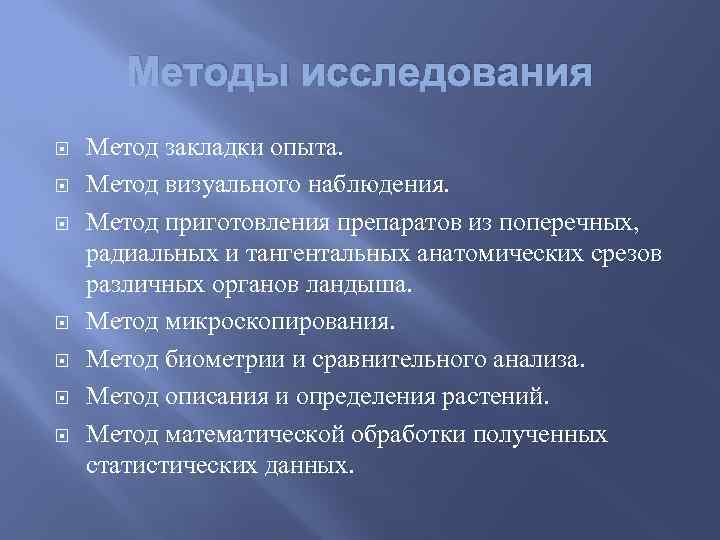 Методы исследования

Метод закладки опыта.

Метод визуального наблюдения.

Метод приготовления препаратов из поперечных, радиальных и тангентальных анатомических срезов различных органов ландыша.

Метод микроскопирования.

Метод биометрии и сравнительного анализа.

Метод описания и определения растений.

Метод математической обработки полученных статистических данных.